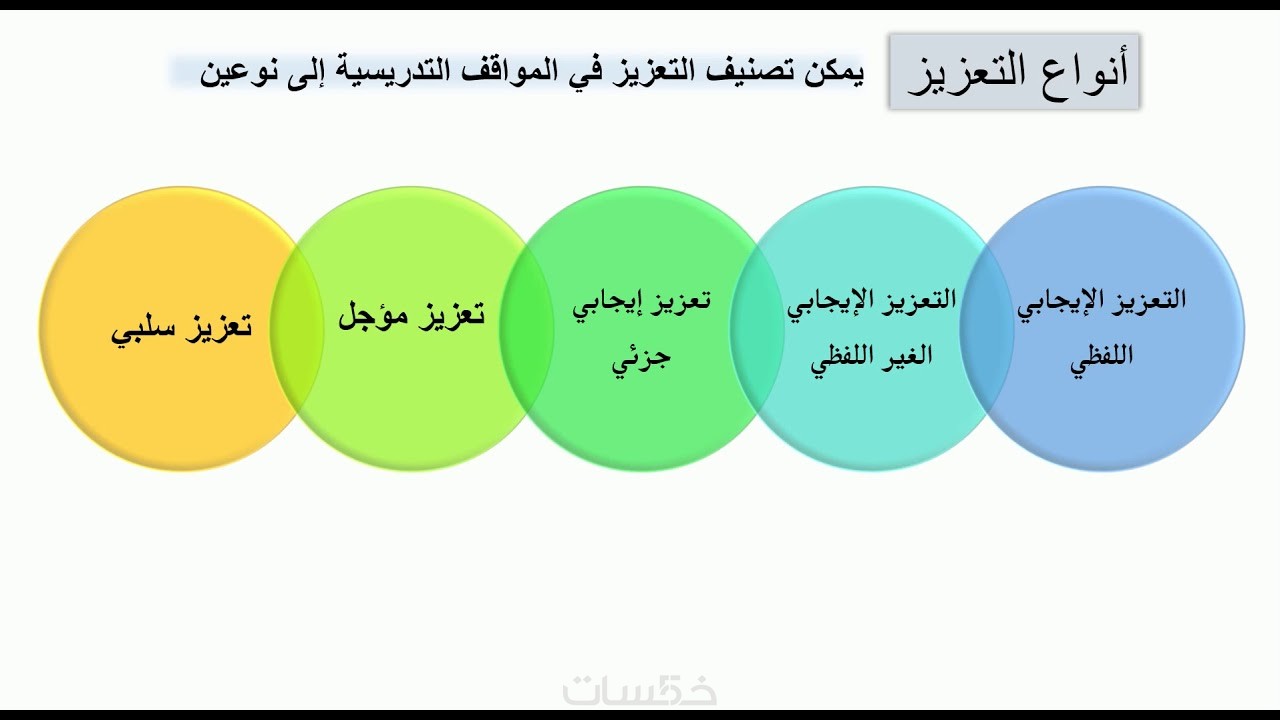 أنواع التعزيز

يمكن تصنيف التعزيز في المواقف التدريسية إلى نوعين

التعزيز الإيجابي اللفظي

التعزيز الإيجابي الغير اللفظي

تعزيز إيجابي جزئي

تعزيز مؤجل

تعزيز سلبي

خمسات